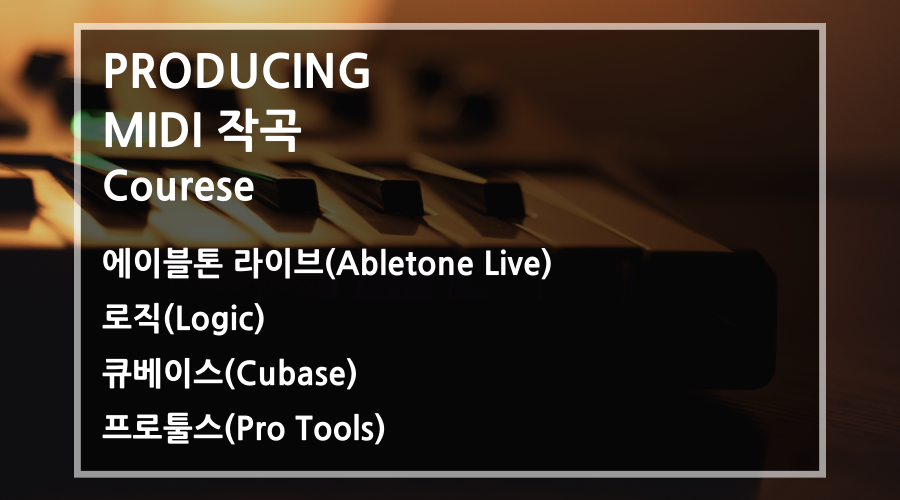 PRODUCING
MIDI 작곡
Courese

에이블톤 라이브(Abletone Live)
로직(Logic)
큐베이스(Cubase)
프로툴스(Pro Tools)